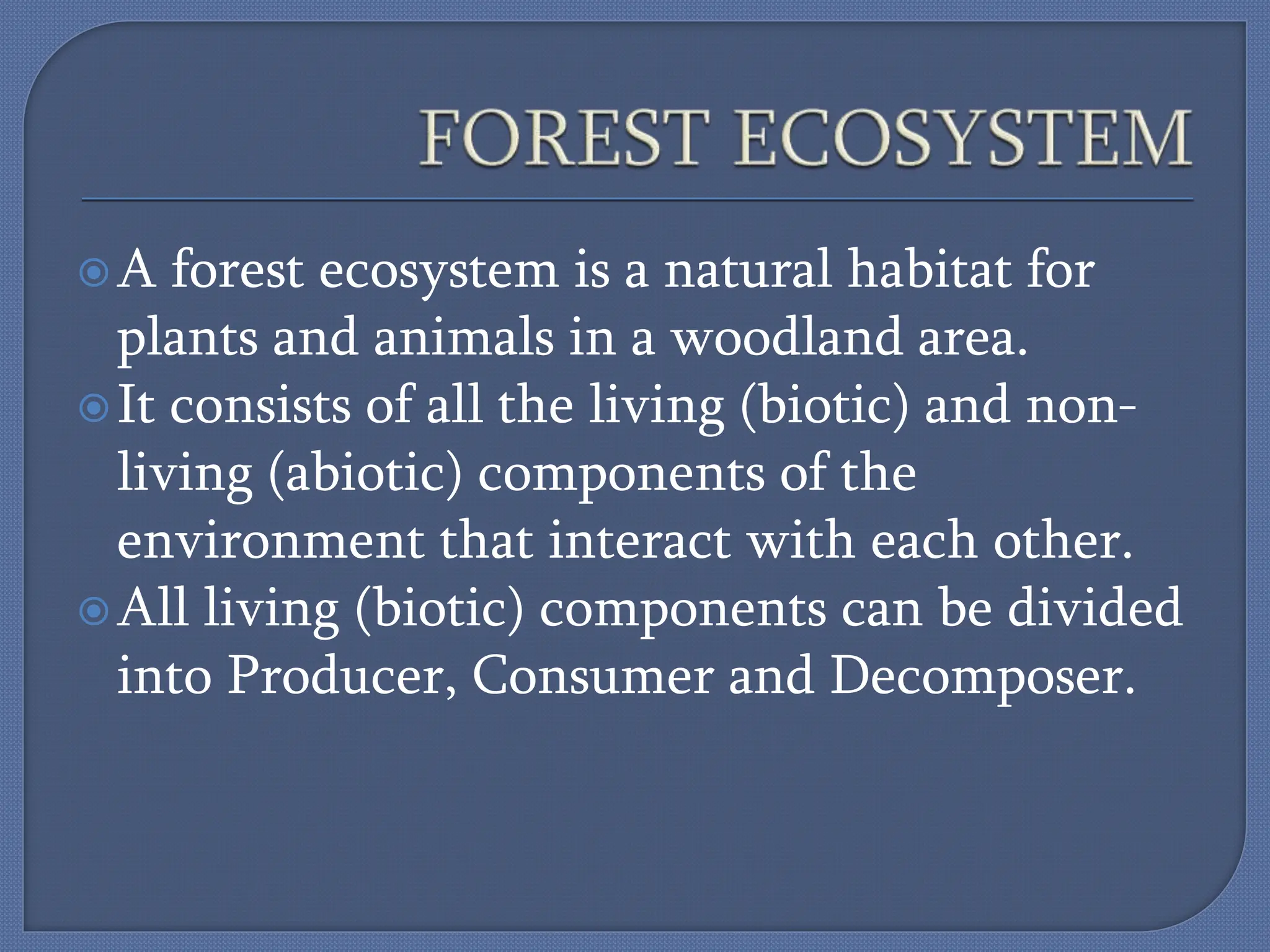 FOREST ECOSYSTEM

A forest ecosystem is a natural habitat for plants and animals in a woodland area.

It consists of all the living (biotic) and non-living (abiotic) components of the environment that interact with each other.

All living (biotic) components can be divided into Producer, Consumer and Decomposer.